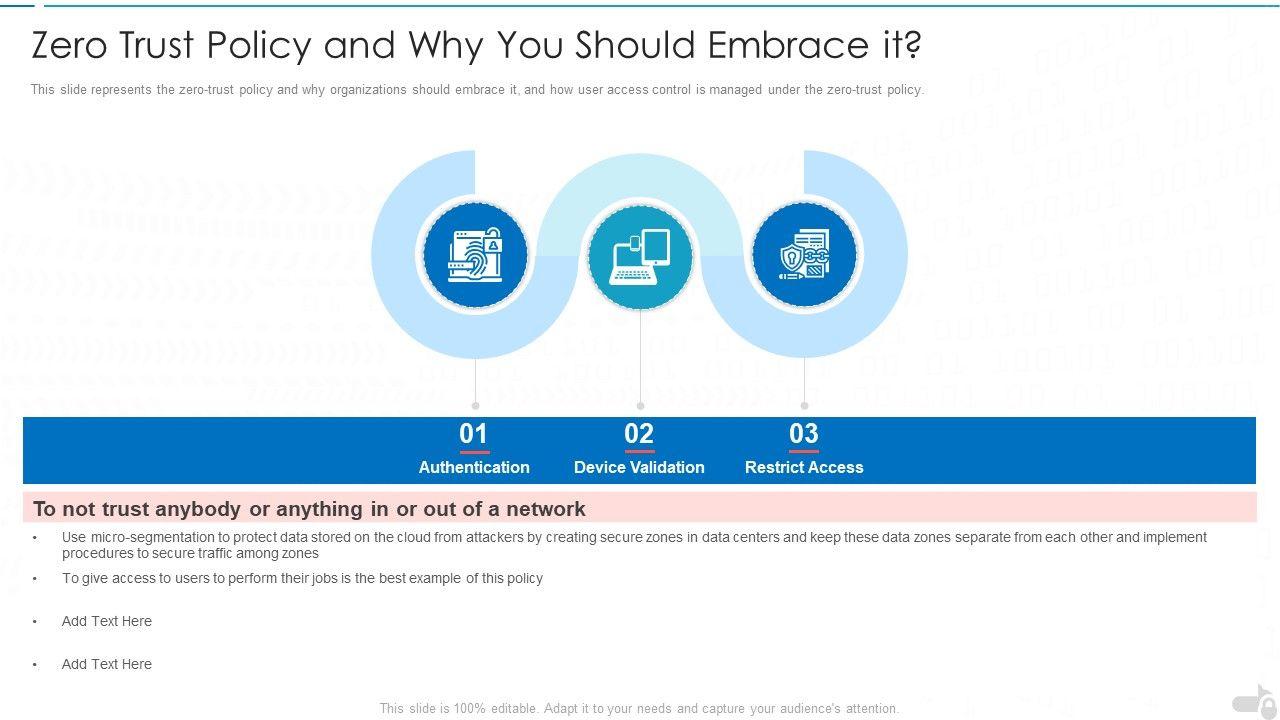 Zero Trust Policy and Why You Should Embrace it?

This slide represents the zero-trust policy and why organizations should embrace it, and how user access control is managed under the zero-trust policy.

01
Authentication

02
Device Validation

03
Restrict Access

To not trust anybody or anything in or out of a network

• Use micro-segmentation to protect data stored on the cloud from attackers by creating secure zones in data centers and keep these data zones separate from each other and implement procedures to secure traffic among zones
• To give access to users to perform their jobs is the best example of this policy
• Add Text Here
• Add Text Here

This slide is 100% editable. Adapt it to your needs and capture your audience's attention.